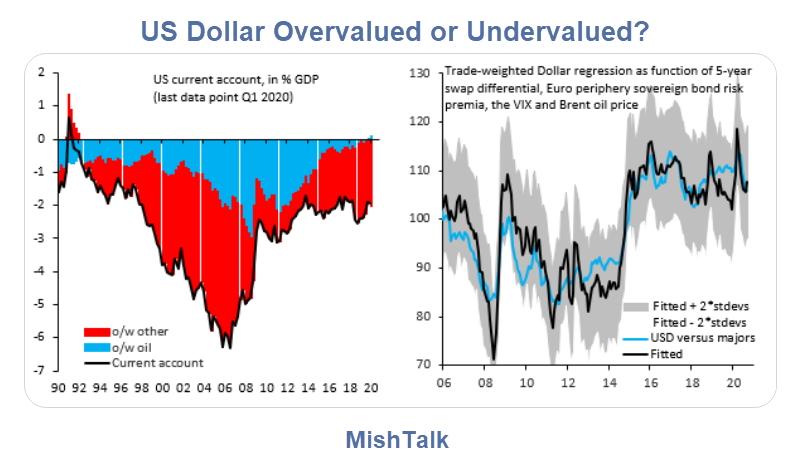 US Dollar Overvalued or Undervalued?

US current account, in % GDP
(last data point Q1 2020)

2
1
0
-1
-2
-3
-4
-5
-6
-7

o/w other
o/w oil
Current account

90 92 94 96 98 00 02 04 06 08 10 12 14 16 18 20

Trade-weighted Dollar regression as function of 5-year swap differential, Euro periphery sovereign bond risk premia, the VIX and Brent oil price

130
120
110
100
90
80
70

Fitted + 2*stdevs
Fitted - 2*stdevs
USD versus majors
Fitted

06 08 10 12 14 16 18 20

MishTalk